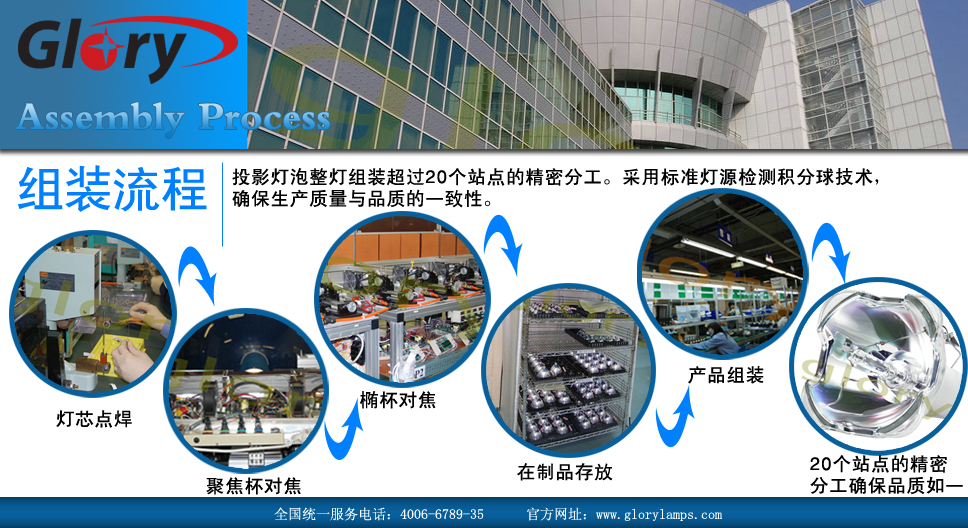 Glory

Assembly Process

组装流程

投影灯泡整灯组装超过20个站点的精密分工。采用标准灯源检测积分球技术，确保生产质量与品质的一致性。

灯芯点焊

聚焦杯对焦

椭杯对焦

在制品存放

产品组装

20个站点的精密分工确保品质如一

全国统一服务电话：4006-6789-35　　官方网址：www.glorylamps.com